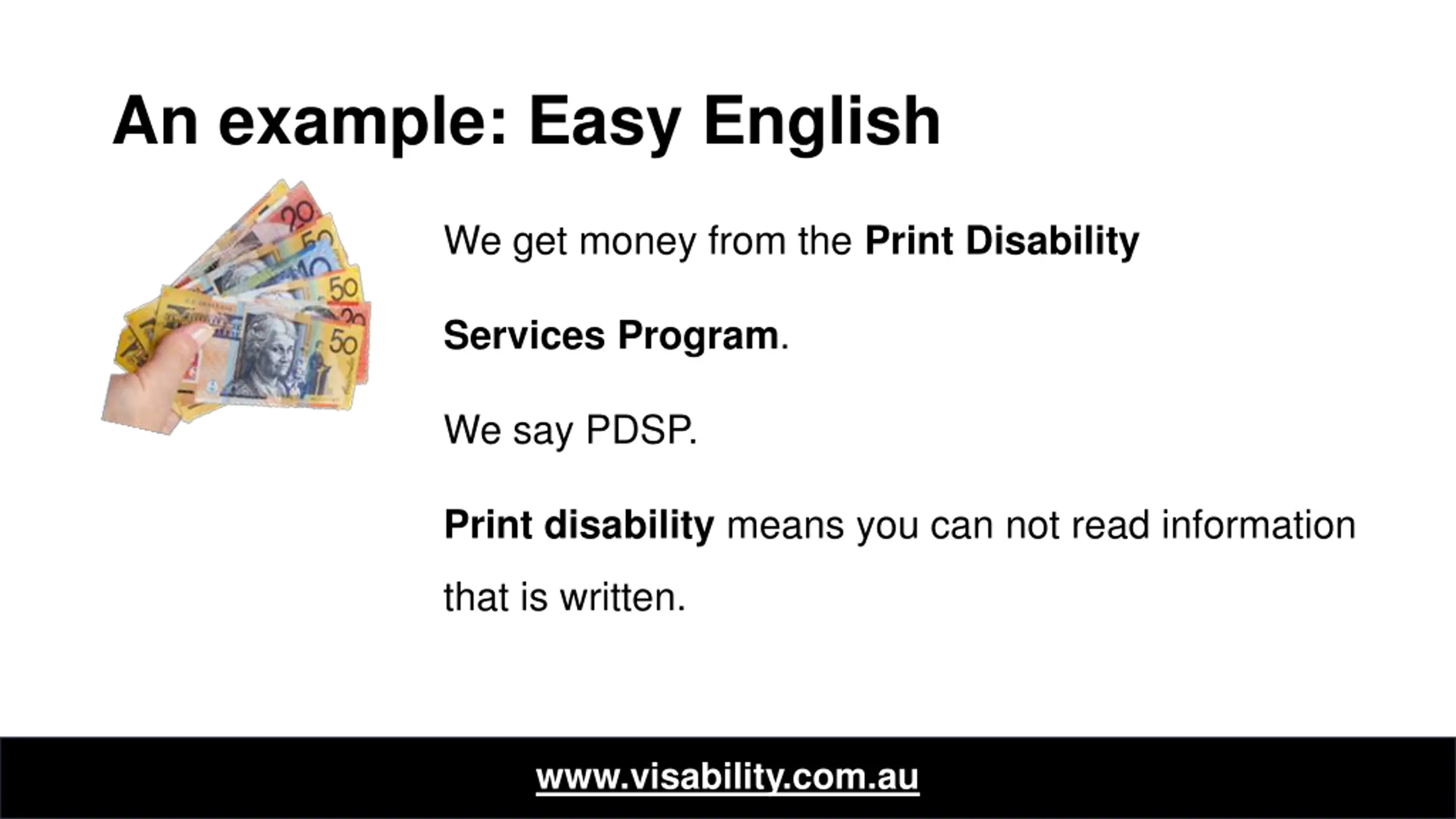 An example: Easy English

We get money from the Print Disability Services Program.

We say PDSP.

Print disability means you can not read information that is written.

www.visability.com.au